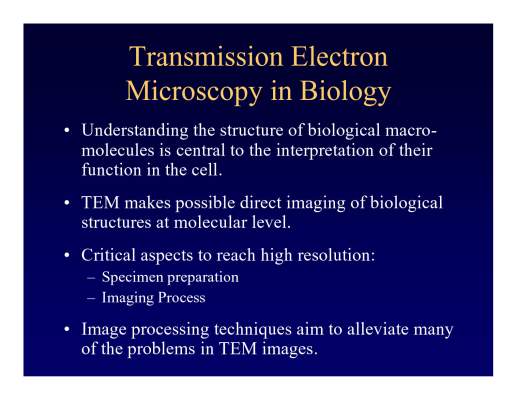 Transmission Electron Microscopy in Biology

• Understanding the structure of biological macromolecules is central to the interpretation of their function in the cell.

• TEM makes possible direct imaging of biological structures at molecular level.

• Critical aspects to reach high resolution:
– Specimen preparation
– Imaging Process

• Image processing techniques aim to alleviate many of the problems in TEM images.